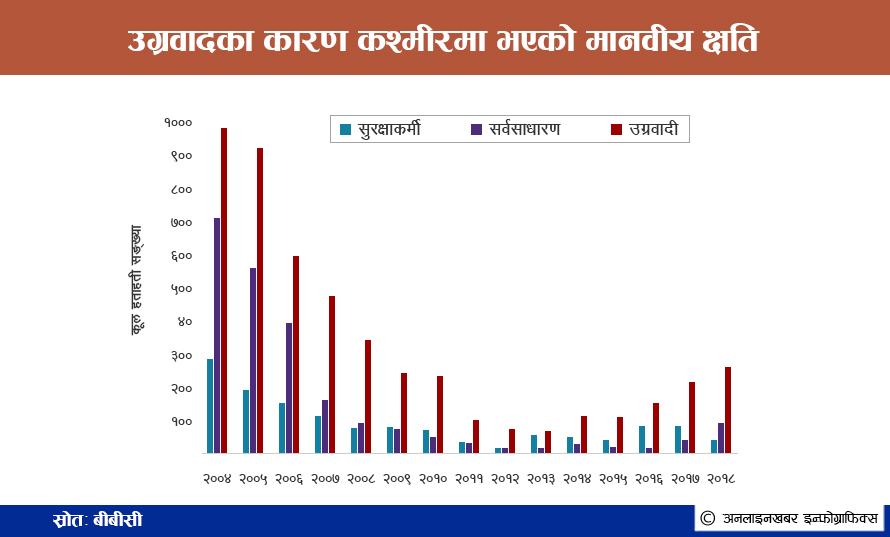 उग्रवादका कारण कश्मीरमा भएको मानवीय क्षति

सुरक्षाकर्मी
सर्वसाधारण
उग्रवादी

कूल हताहती सङ्ख्या

१०००
९००
८००
७००
६००
५००
४०
३००
२००
१००

२००४ २००५ २००६ २००७ २००८ २००९ २०१० २०११ २०१२ २०१३ २०१४ २०१५ २०१६ २०१७ २०१८

स्रोत: बीबीसी

© अनलाइनखबर इन्फोग्राफिक्स